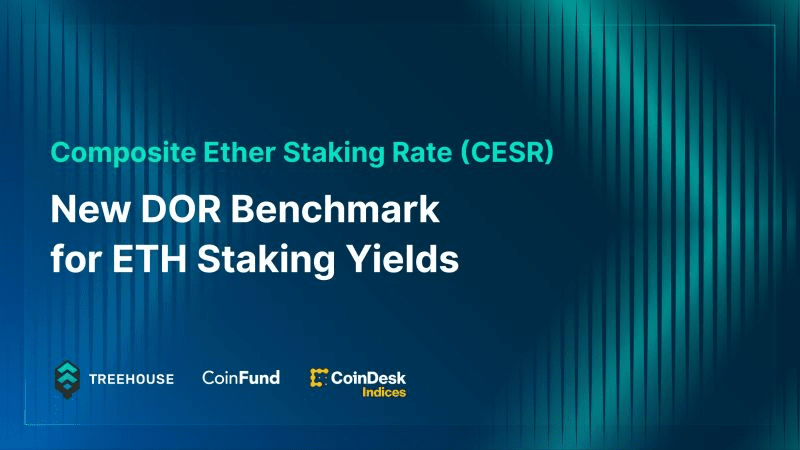 Composite Ether Staking Rate (CESR)

New DOR Benchmark for ETH Staking Yields

TREEHOUSE

CoinFund

CoinDesk Indices